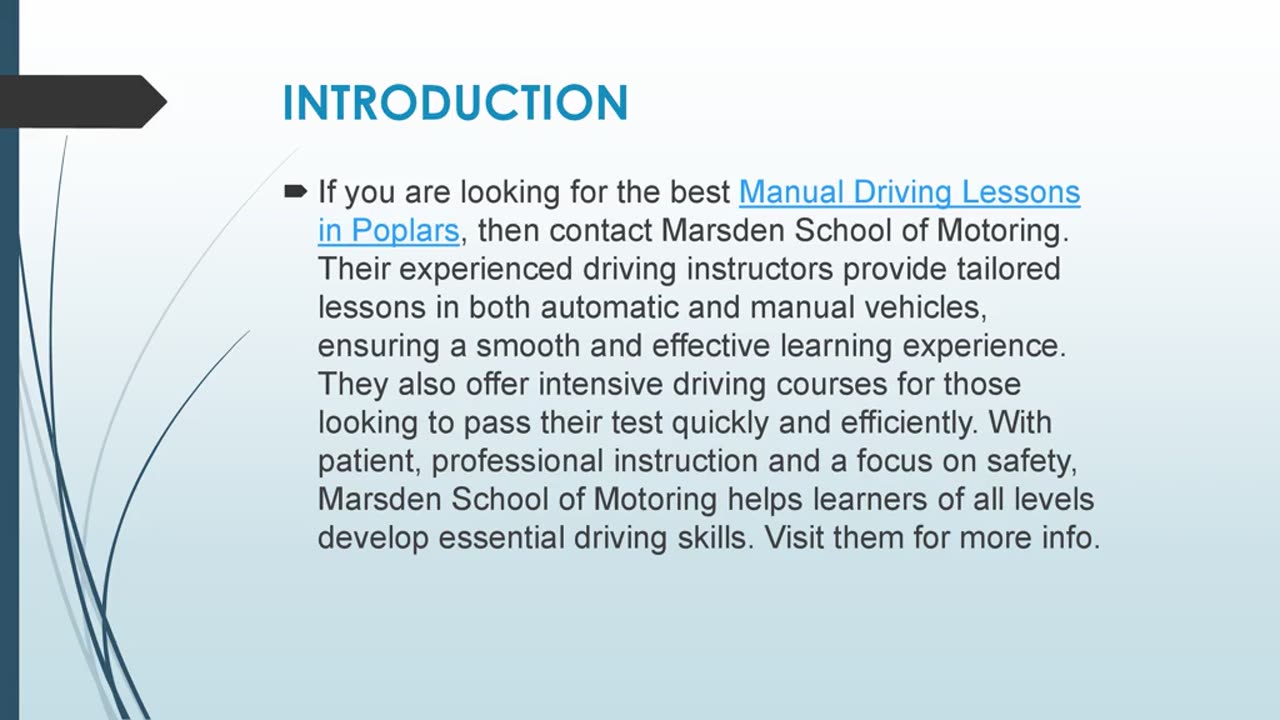 INTRODUCTION

If you are looking for the best Manual Driving Lessons in Poplars, then contact Marsden School of Motoring. Their experienced driving instructors provide tailored lessons in both automatic and manual vehicles, ensuring a smooth and effective learning experience. They also offer intensive driving courses for those looking to pass their test quickly and efficiently. With patient, professional instruction and a focus on safety, Marsden School of Motoring helps learners of all levels develop essential driving skills. Visit them for more info.